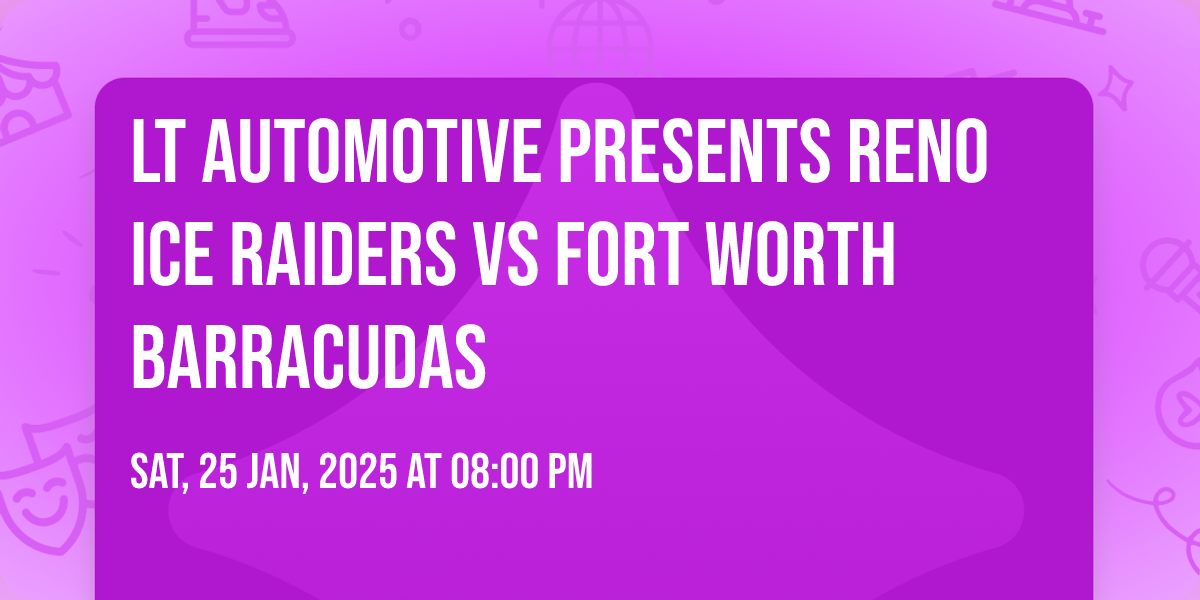 LT AUTOMOTIVE PRESENTS RENO ICE RAIDERS VS FORT WORTH BARRACUDAS

SAT, 25 JAN, 2025 AT 08:00 PM